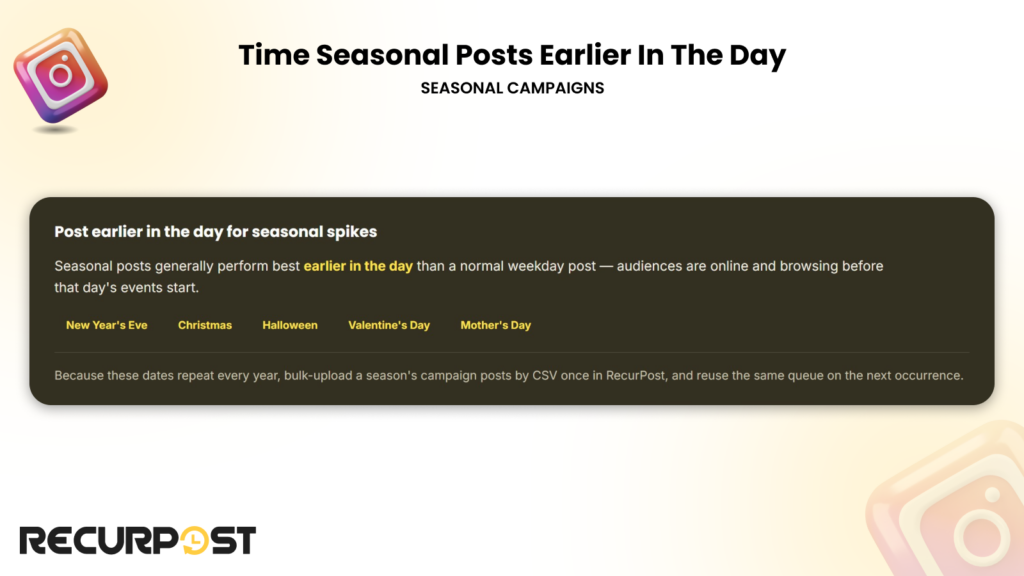 Time Seasonal Posts Earlier In The Day

SEASONAL CAMPAIGNS

Post earlier in the day for seasonal spikes

Seasonal posts generally perform best earlier in the day than a normal weekday post — audiences are online and browsing before that day's events start.

New Year's Eve Christmas Halloween Valentine's Day Mother's Day

Because these dates repeat every year, bulk-upload a season's campaign posts by CSV once in RecurPost, and reuse the same queue on the next occurrence.

RECURPOST